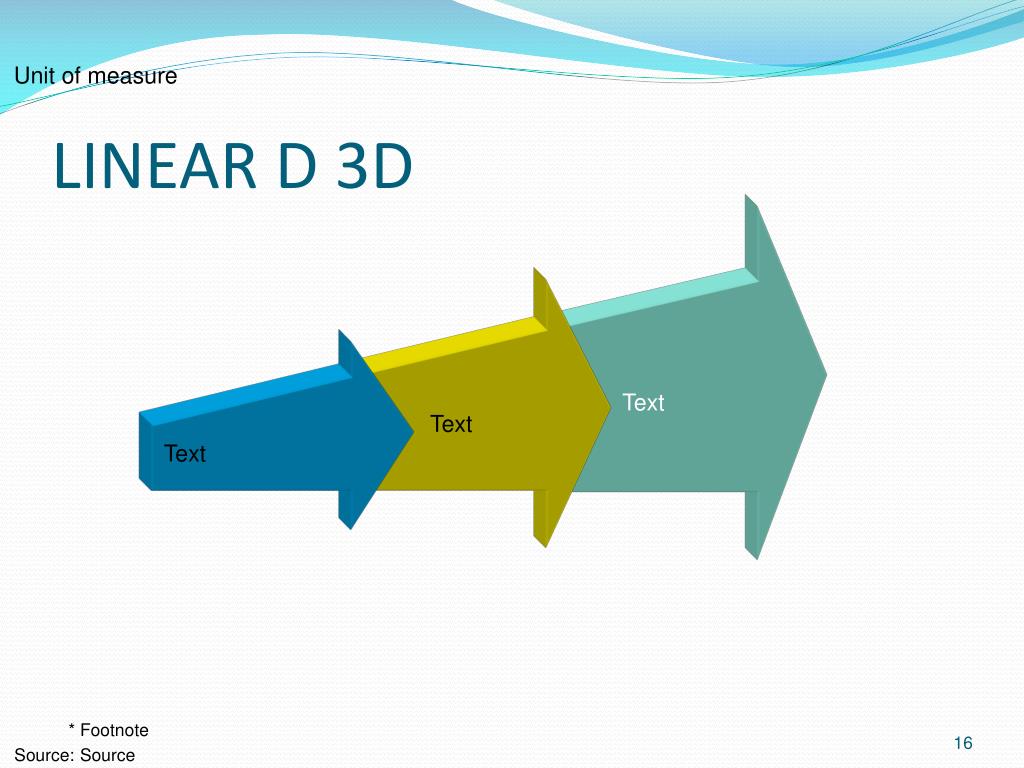 Unit of measure

LINEAR D 3D

Text

Text

Text

* Footnote

Source: Source

16